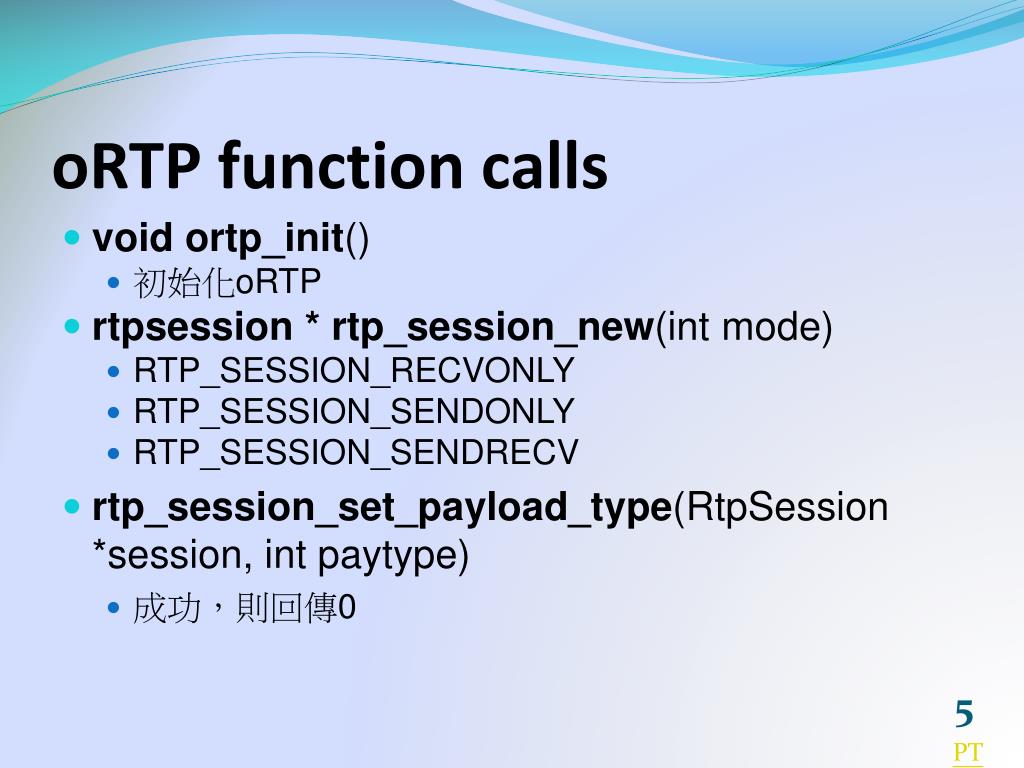 oRTP function calls

- void ortp_init()
  - 初始化oRTP
- rtpsession * rtp_session_new(int mode)
  - RTP_SESSION_RECVONLY
  - RTP_SESSION_SENDONLY
  - RTP_SESSION_SENDRECV
- rtp_session_set_payload_type(RtpSession *session, int paytype)
  - 成功，則回傳0

5

PT